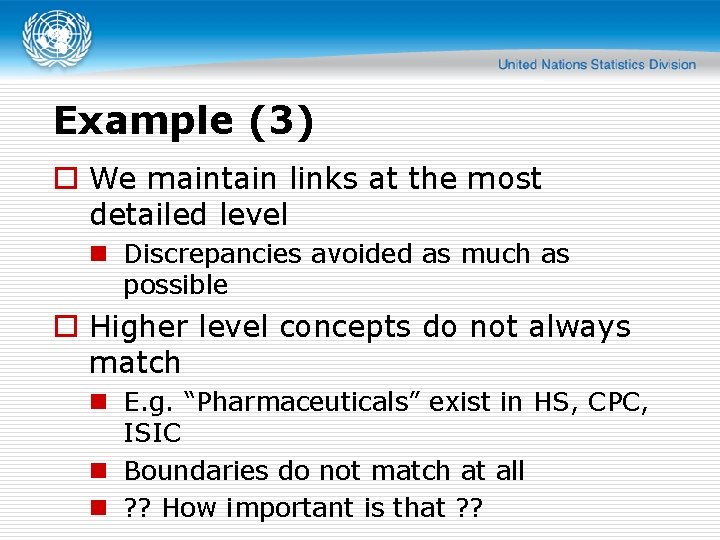 United Nations Statistics Division

Example (3)

We maintain links at the most detailed level

Discrepancies avoided as much as possible

Higher level concepts do not always match

E.g. “Pharmaceuticals” exist in HS, CPC, ISIC

Boundaries do not match at all

?? How important is that ??